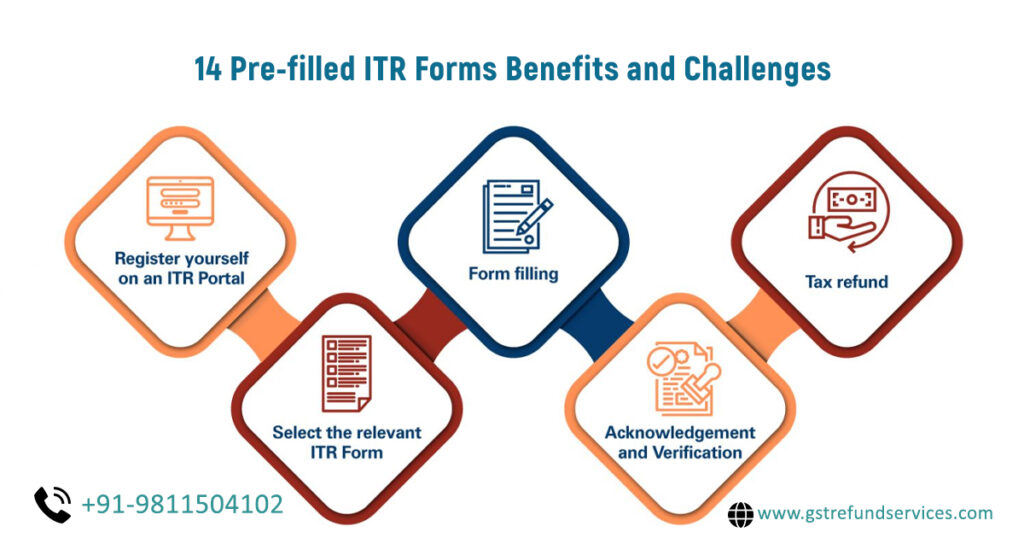 14 Pre-filled ITR Forms Benefits and Challenges

Register yourself on an ITR Portal

Select the relevant ITR Form

Form filling

Acknowledgement and Verification

Tax refund

+91-9811504102

www.gstrefundservices.com